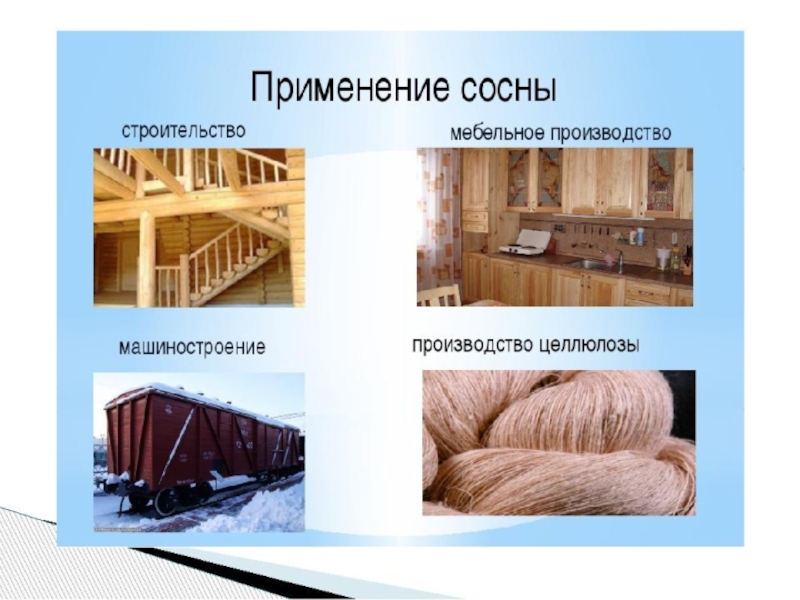 Применение сосны

строительство

мебельное производство

машиностроение

производство целлюлозы